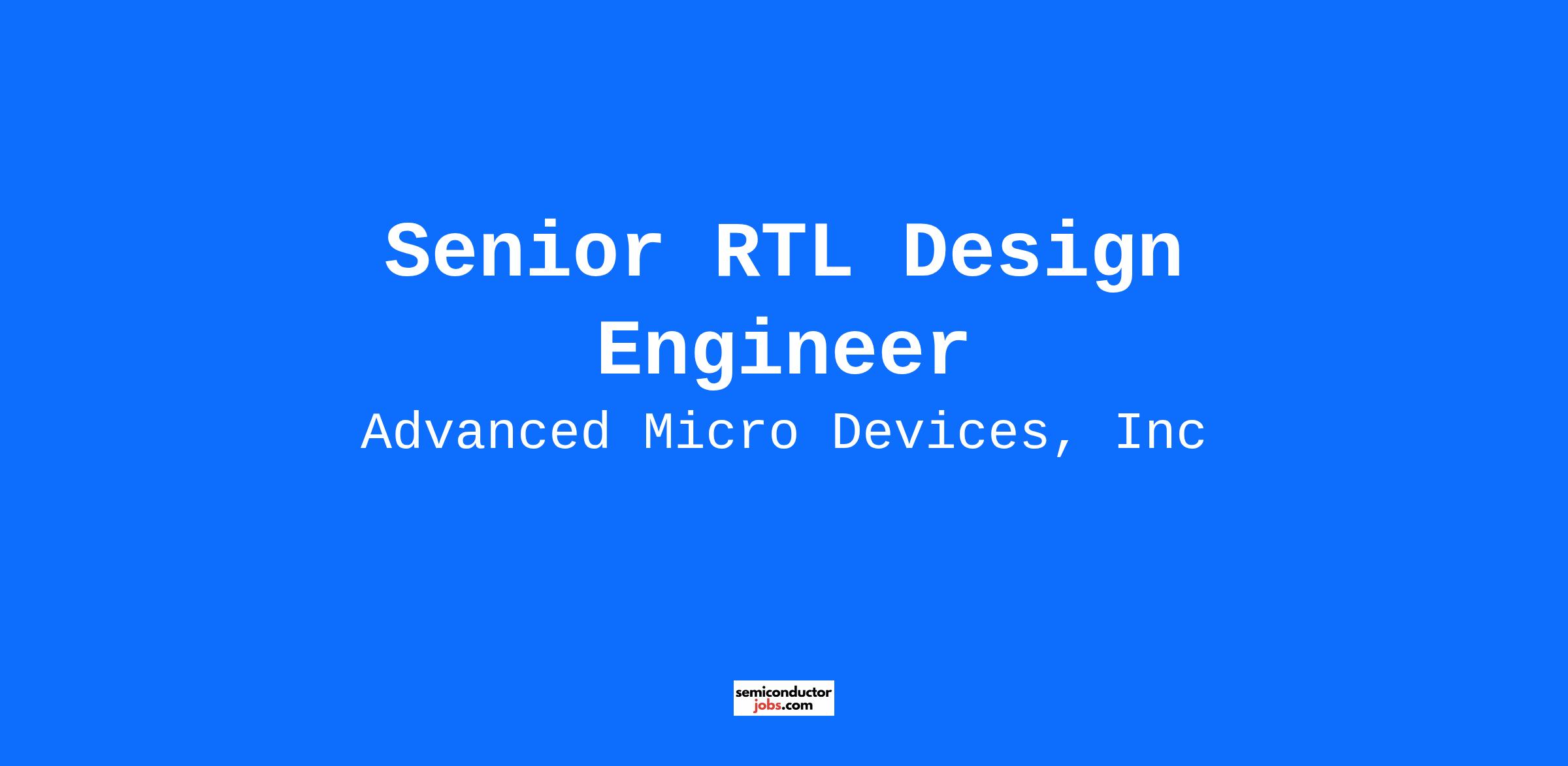 Senior RTL Design Engineer

Advanced Micro Devices, Inc

semiconductor
jobs.com